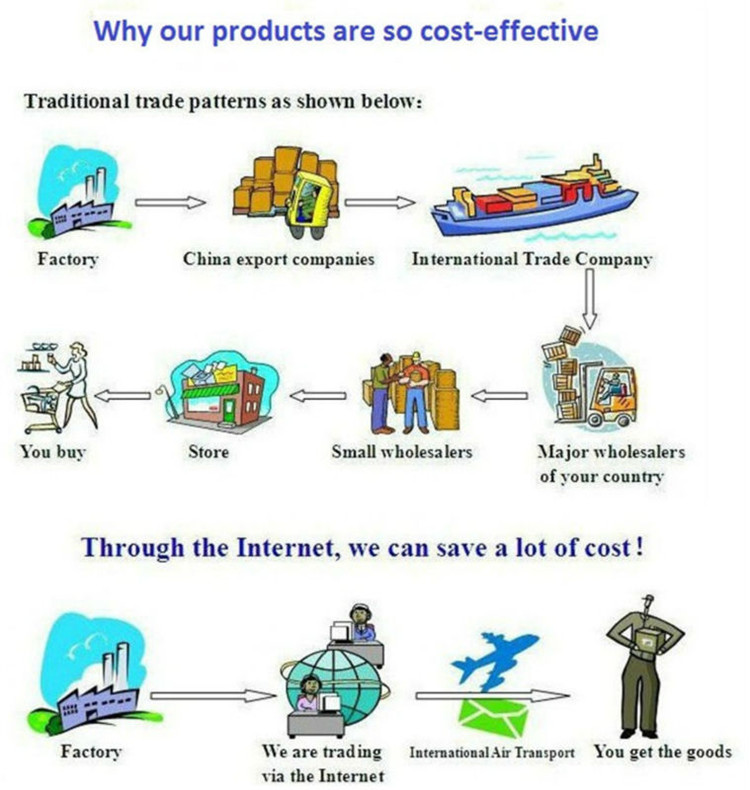 Why our products are so cost-effective

Traditional trade patterns as shown below:

Factory

China export companies

International Trade Company

Major wholesalers of your country

Small wholesalers

Store

You buy

Through the Internet, we can save a lot of cost!

Factory

We are trading via the Internet

International Air Transport

You get the goods